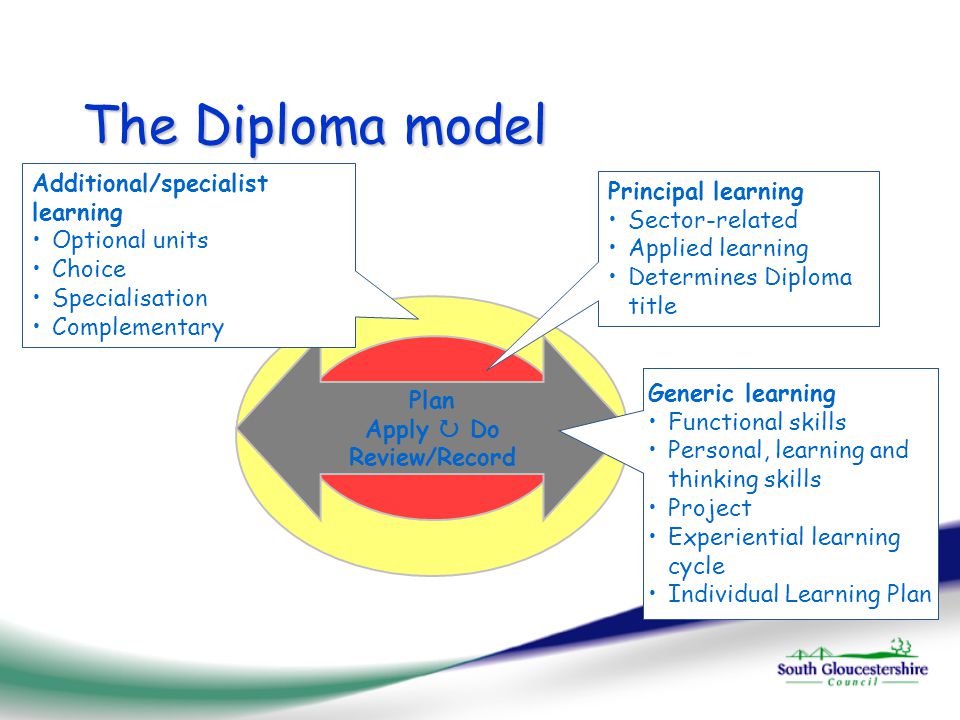 The Diploma model

Additional/specialist learning
• Optional units
• Choice
• Specialisation
• Complementary

Principal learning
• Sector-related
• Applied learning
• Determines Diploma title

Plan
Apply ↻ Do
Review/Record

Generic learning
• Functional skills
• Personal, learning and thinking skills
• Project
• Experiential learning cycle
• Individual Learning Plan

South Gloucestershire
Council